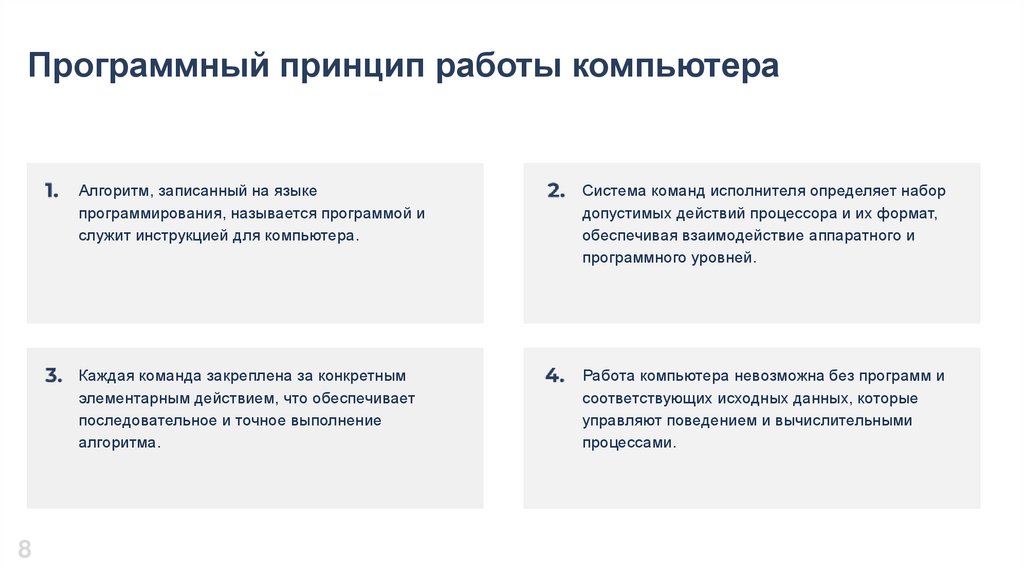 Программный принцип работы компьютера

1. Алгоритм, записанный на языке программирования, называется программой и служит инструкцией для компьютера.

2. Система команд исполнителя определяет набор допустимых действий процессора и их формат, обеспечивая взаимодействие аппаратного и программного уровней.

3. Каждая команда закреплена за конкретным элементарным действием, что обеспечивает последовательное и точное выполнение алгоритма.

4. Работа компьютера невозможна без программ и соответствующих исходных данных, которые управляют поведением и вычислительными процессами.

8